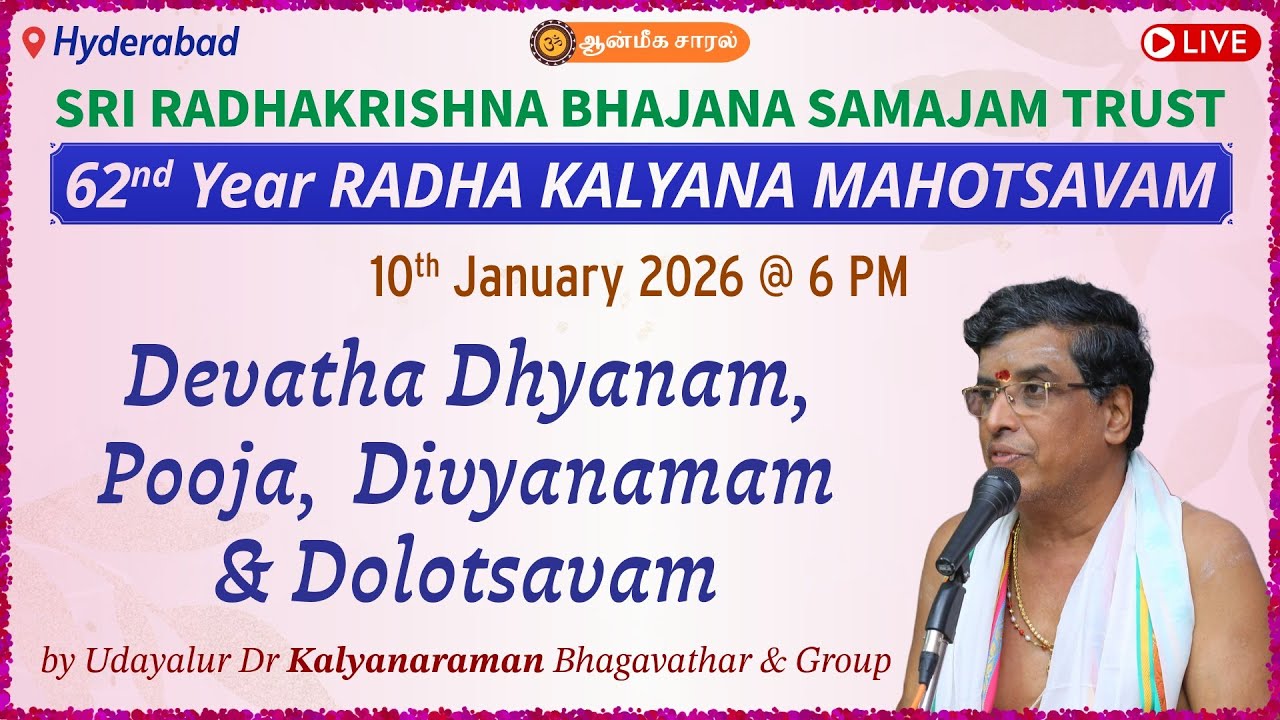 Hyderabad

ஆன்மீக சாரல்

LIVE

SRI RADHAKRISHNA BHAJANA SAMAJAM TRUST

62nd Year RADHA KALYANA MAHOTSAVAM

10th January 2026 @ 6 PM

Devatha Dhyanam, Pooja, Divyanamam & Dolotsavam

by Udayalur Dr Kalyanaraman Bhagavathar & Group